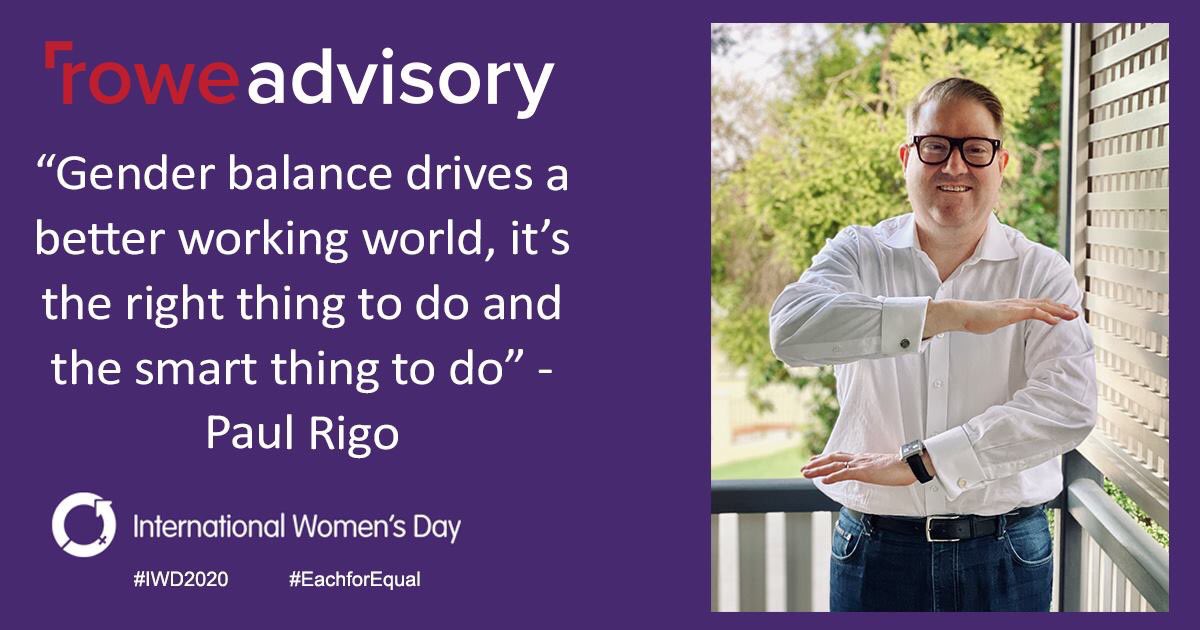 roweadvisory

“Gender balance drives a better working world, it’s the right thing to do and the smart thing to do” - Paul Rigo

International Women’s Day

#IWD2020 #EachforEqual